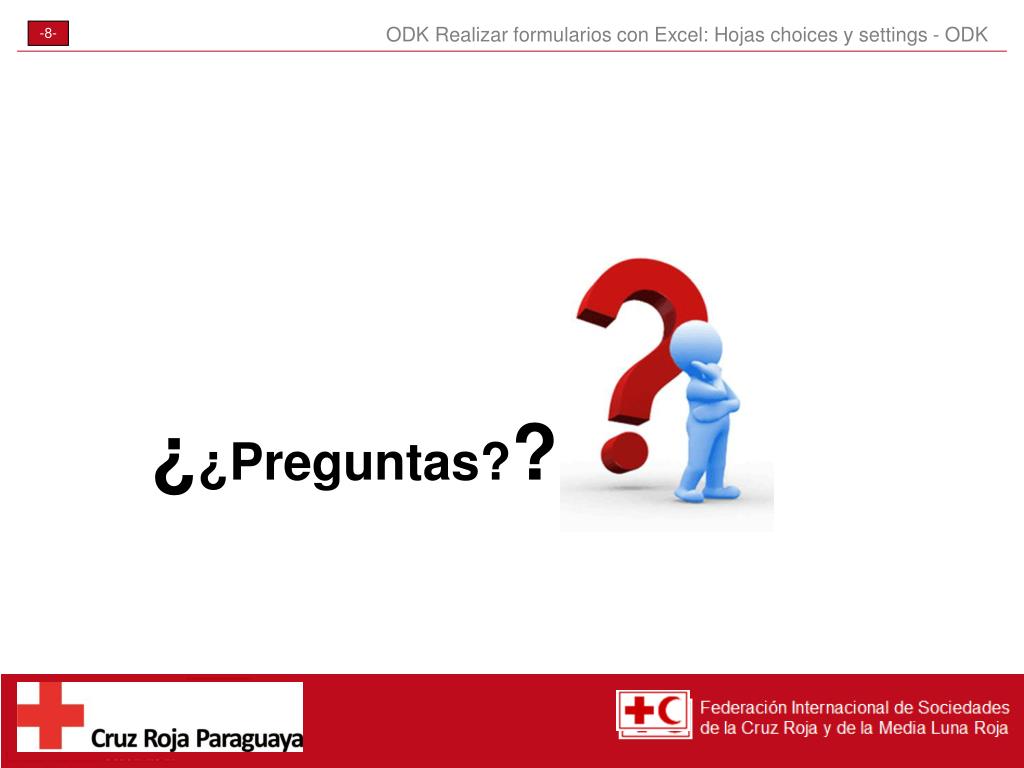 -8-

ODK Realizar formularios con Excel: Hojas choices y settings - ODK

¿¿Preguntas??

Cruz Roja Paraguaya

Federación Internacional de Sociedades de la Cruz Roja y de la Media Luna Roja